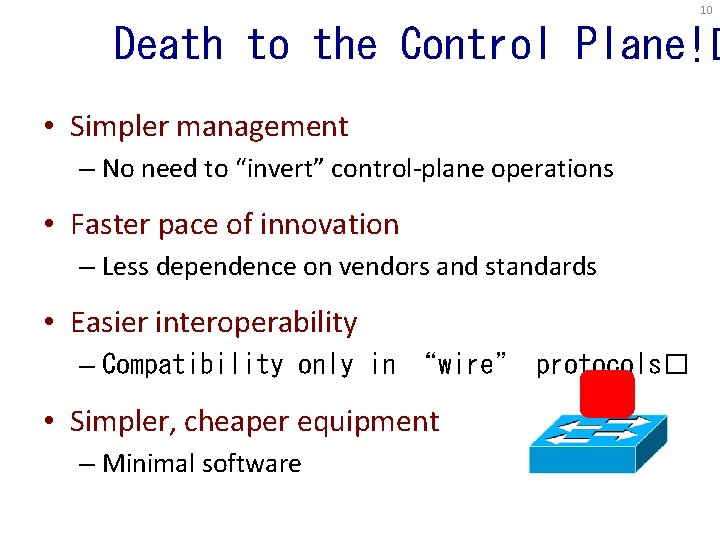 10

Death to the Control Plane!

• Simpler management
– No need to “invert” control-plane operations

• Faster pace of innovation
– Less dependence on vendors and standards

• Easier interoperability
– Compatibility only in “wire” protocols

• Simpler, cheaper equipment
– Minimal software